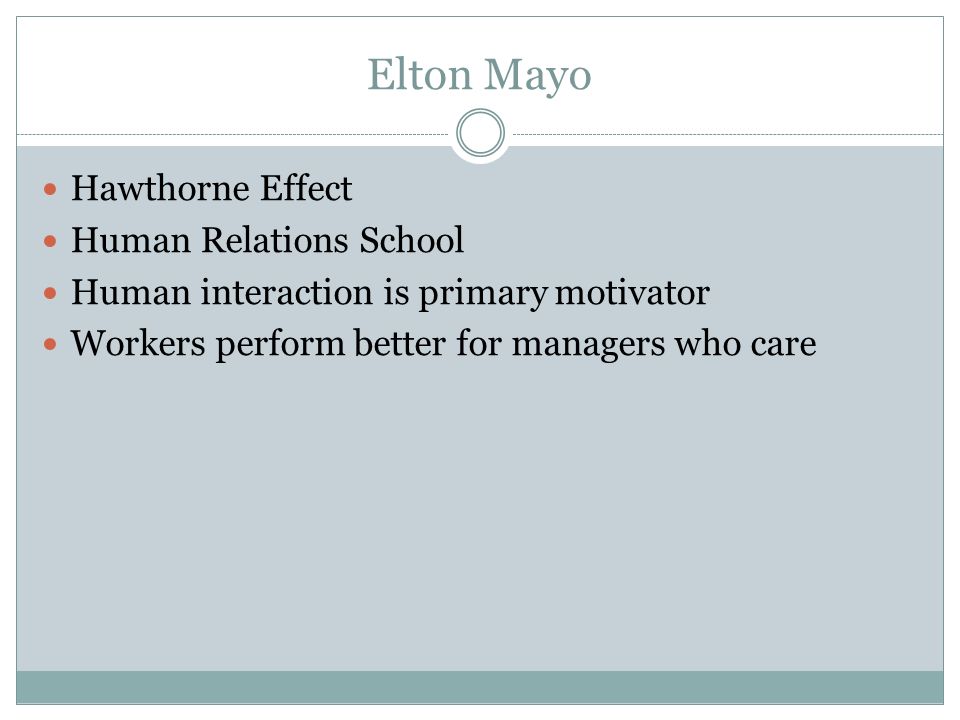 Elton Mayo

- Hawthorne Effect
- Human Relations School
- Human interaction is primary motivator
- Workers perform better for managers who care